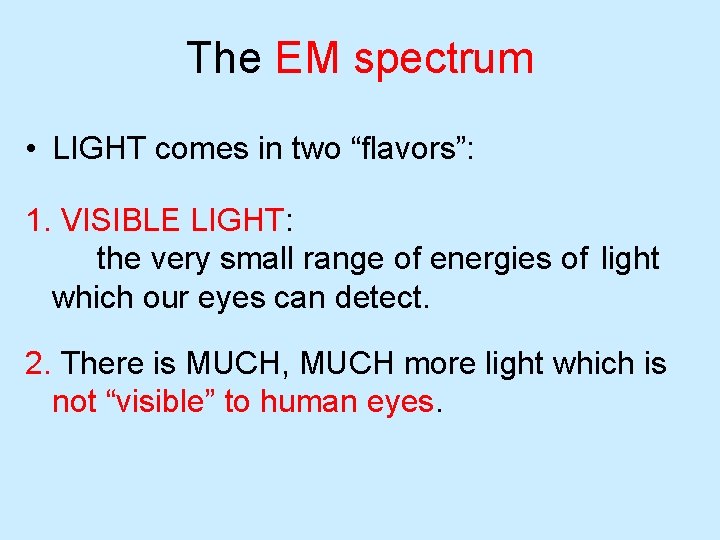 The EM spectrum

• LIGHT comes in two “flavors”:

1. VISIBLE LIGHT:
the very small range of energies of light which our eyes can detect.

2. There is MUCH, MUCH more light which is not “visible” to human eyes.